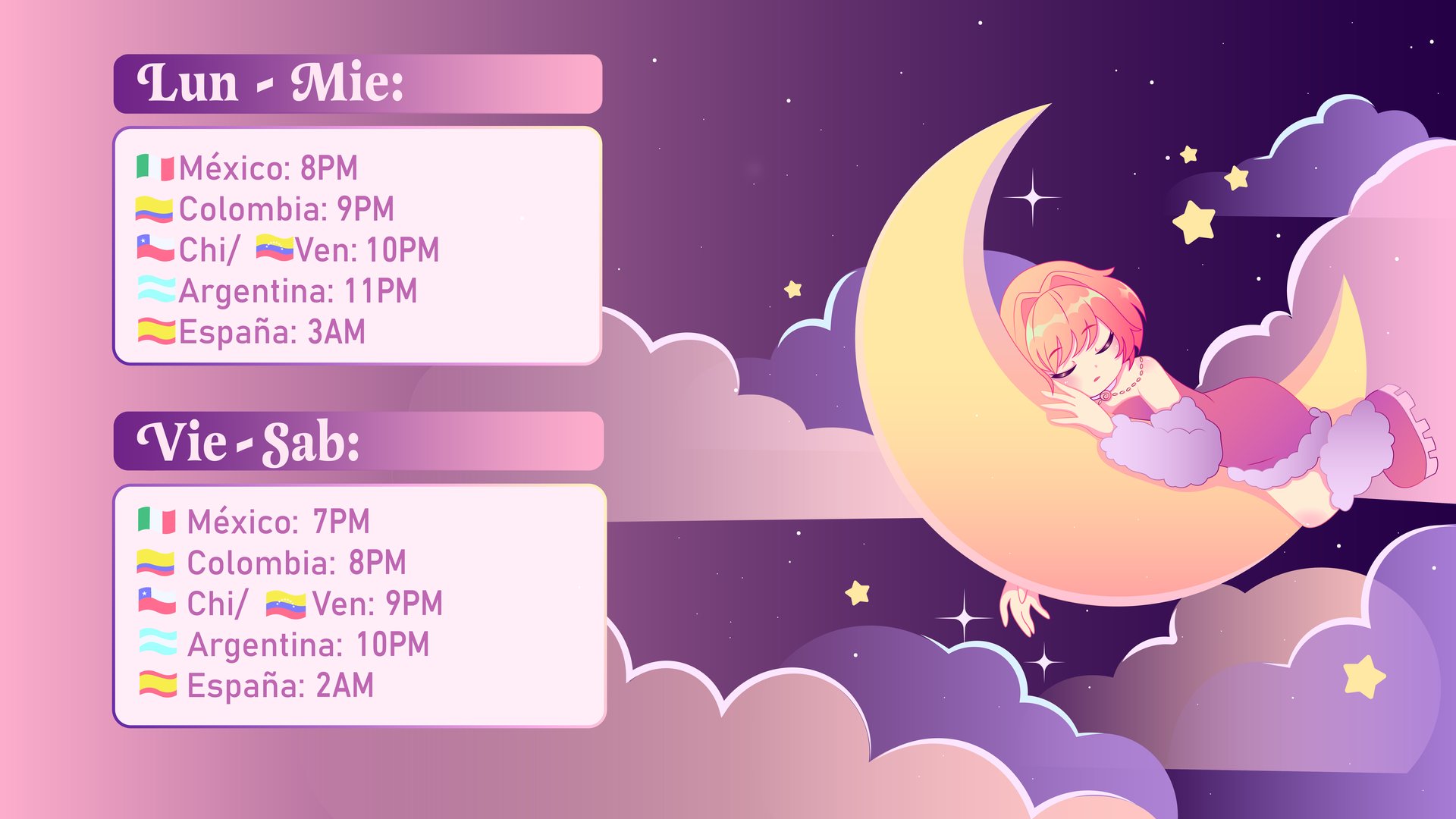 Lun - Mie:

México: 8PM
Colombia: 9PM
Chi/ Ven: 10PM
Argentina: 11PM
España: 3AM

Vie - Sab:

México: 7PM
Colombia: 8PM
Chi/ Ven: 9PM
Argentina: 10PM
España: 2AM